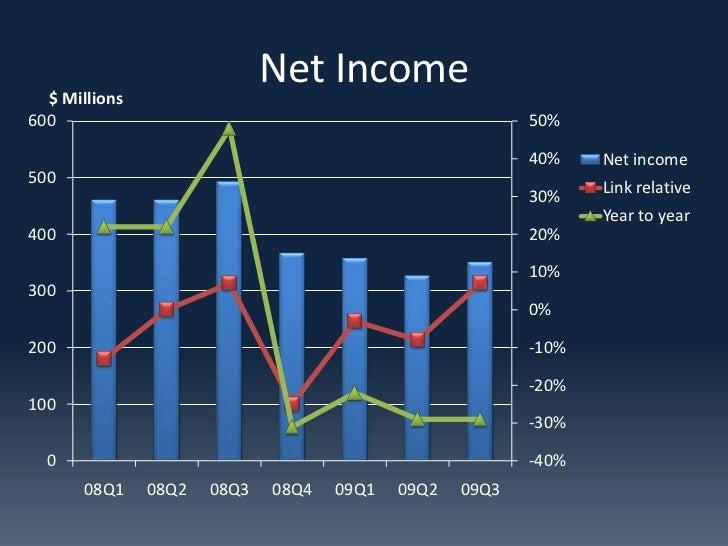 Net Income

$ Millions

600
500
400
300
200
100
0

50%
40%
30%
20%
10%
0%
-10%
-20%
-30%
-40%

08Q1 08Q2 08Q3 08Q4 09Q1 09Q2 09Q3

Net income
Link relative
Year to year